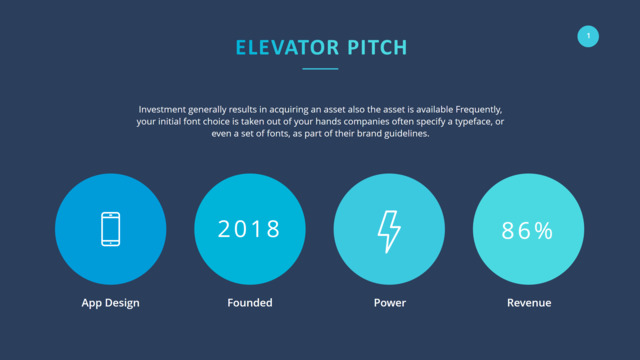 ELEVATOR PITCH

1

Investment generally results in acquiring an asset also the asset is available Frequently, your initial font choice is taken out of your hands companies often specify a typeface, or even a set of fonts, as part of their brand guidelines.

App Design

2018

Founded

Power

86%

Revenue